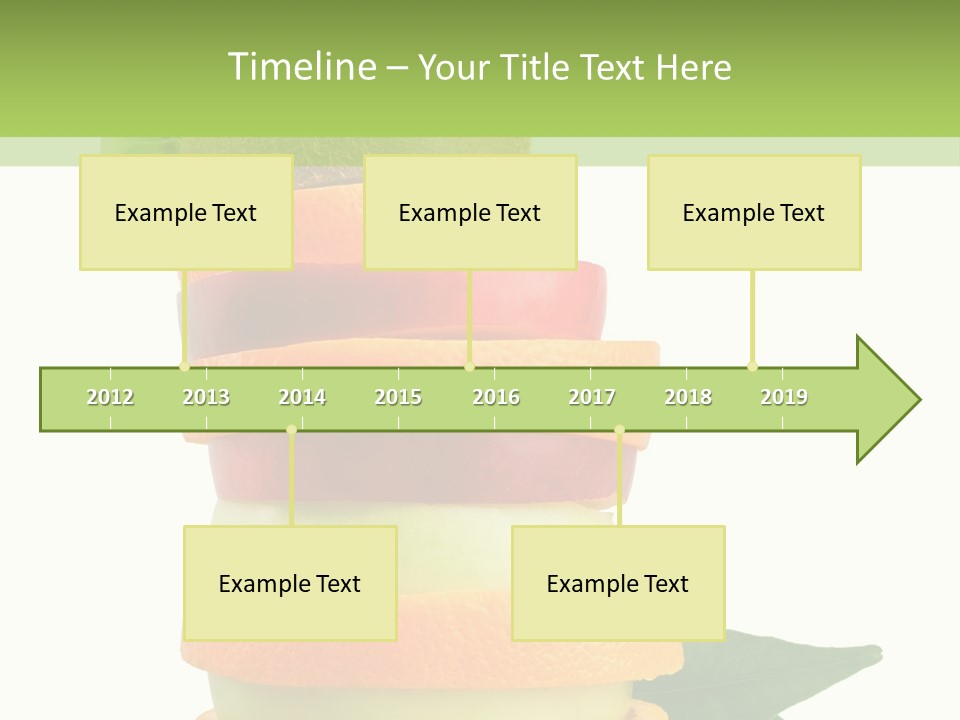 Timeline – Your Title Text Here

Example Text

Example Text

Example Text

2012 2013 2014 2015 2016 2017 2018 2019

Example Text

Example Text